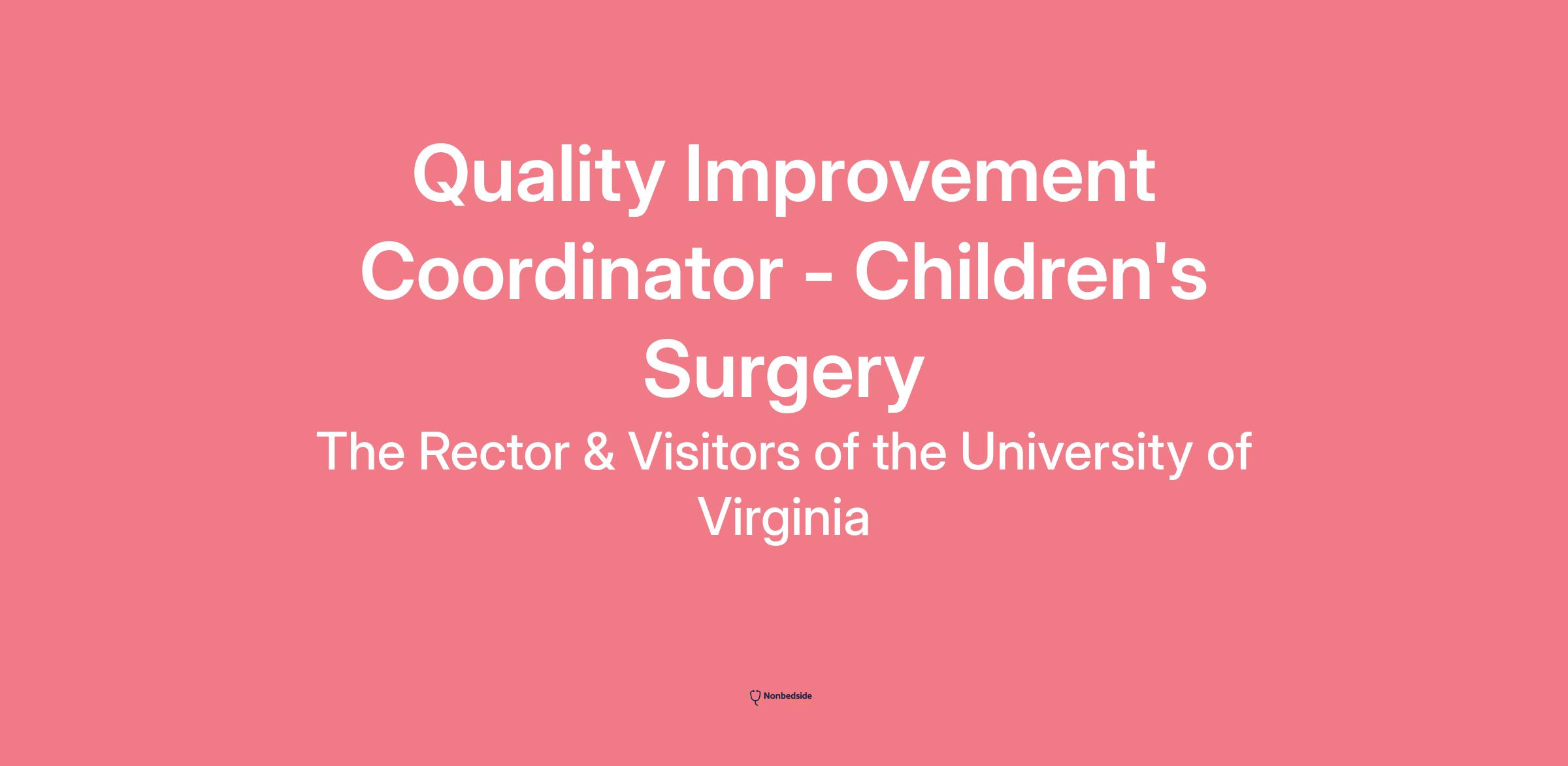 Quality Improvement Coordinator - Children's Surgery

The Rector & Visitors of the University of Virginia

Nonbedside